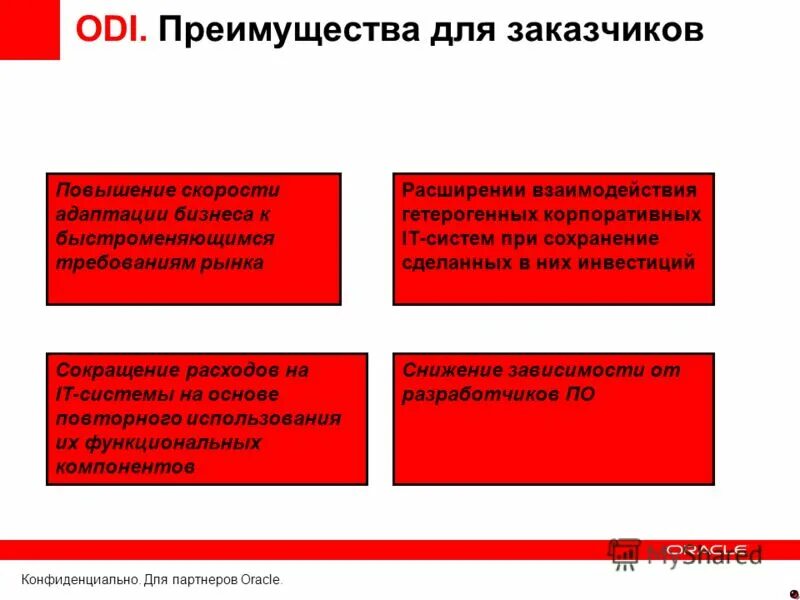 ODI. Преимущества для заказчиков

Повышение скорости адаптации бизнеса к быстроменяющимся требованиям рынка

Расширении взаимодействия гетерогенных корпоративных IT-систем при сохранение сделанных в них инвестиций

Сокращение расходов на IT-системы на основе повторного использования их функциональных компонентов

Снижение зависимости от разработчиков ПО

ORACLE

MyShared

Конфиденциально. Для партнеров Oracle.